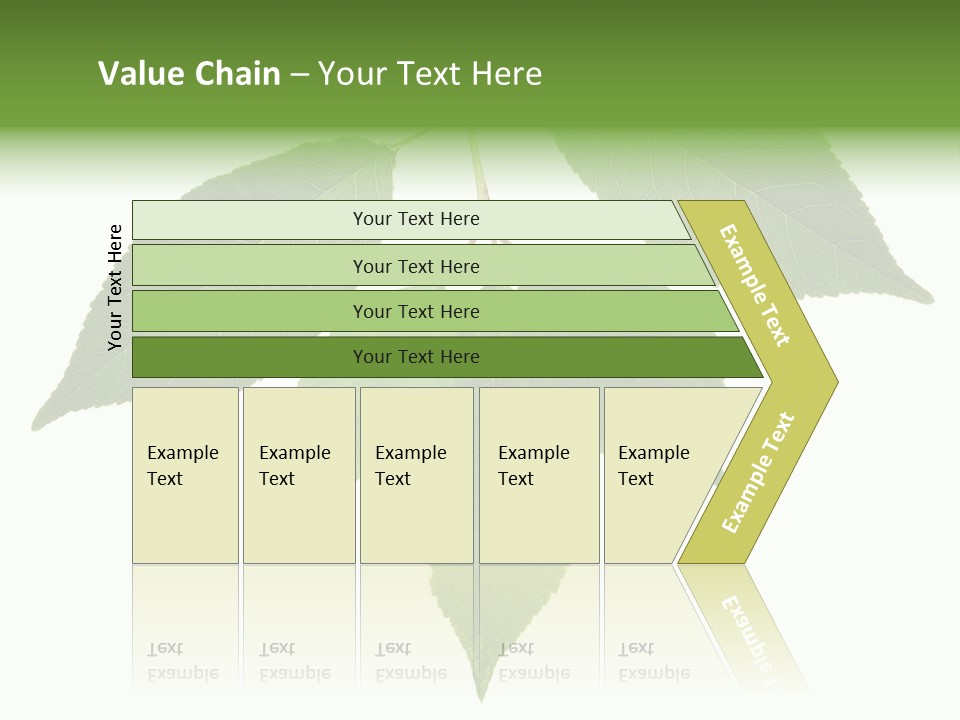 Value Chain – Your Text Here

Your Text Here

Your Text Here

Your Text Here

Your Text Here

Your Text Here

Example Text

Example Text

Example Text

Example Text

Example Text

Example Text

Example Text